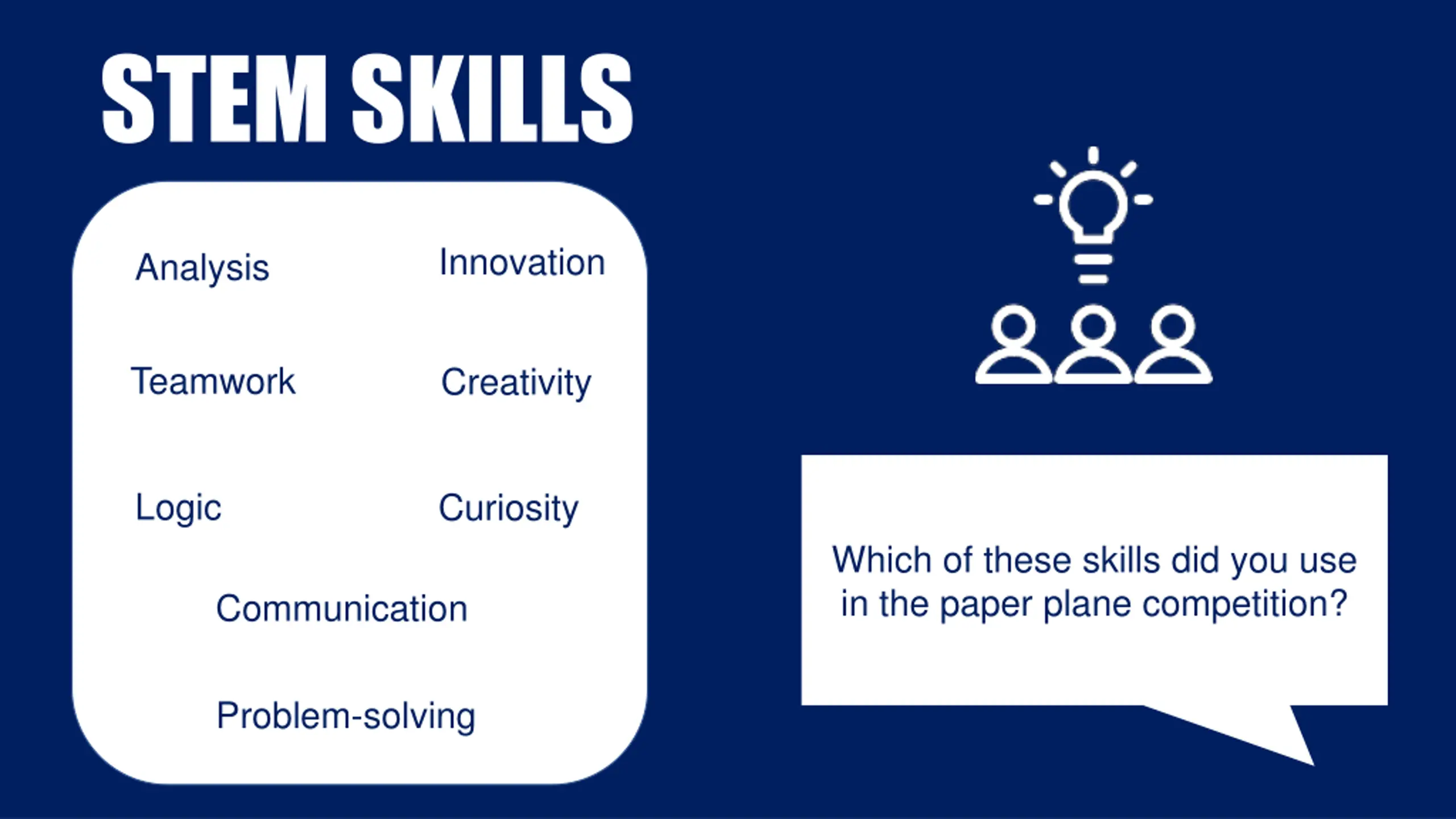 STEM SKILLS

Analysis

Innovation

Teamwork

Creativity

Logic

Curiosity

Communication

Problem-solving

Which of these skills did you use in the paper plane competition?